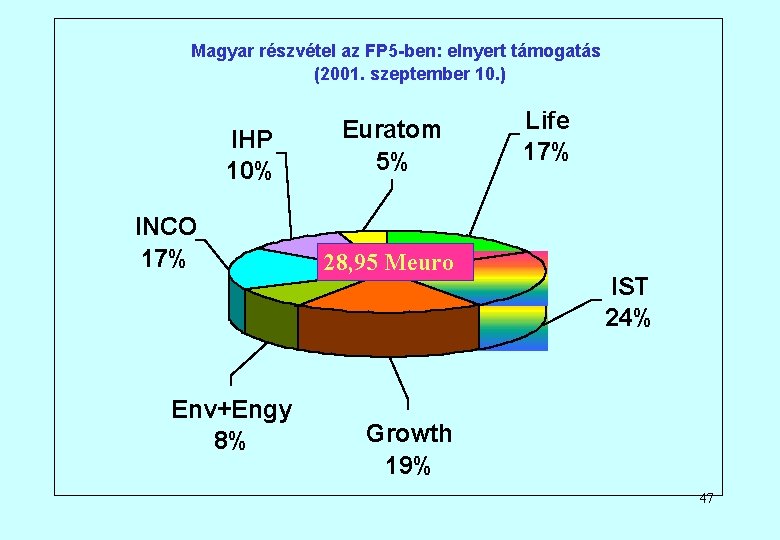 Magyar részvétel az FP5-ben: elnyert támogatás
(2001. szeptember 10.)

IHP
10%

Euratom
5%

Life
17%

INCO
17%

28,95 Meuro

IST
24%

Env+Engy
8%

Growth
19%

47